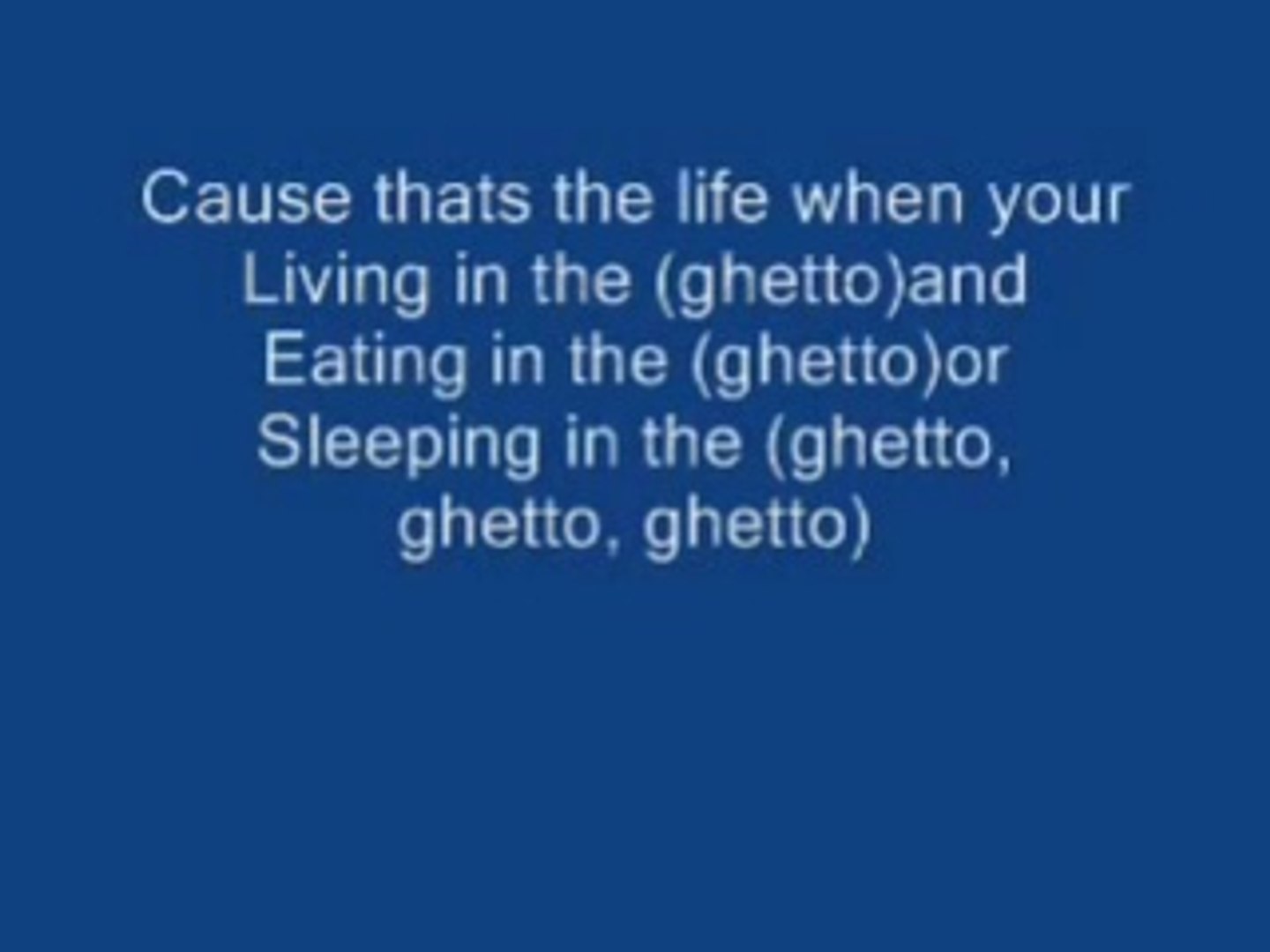 Cause thats the life when your Living in the (ghetto)and Eating in the (ghetto)or Sleeping in the (ghetto, ghetto, ghetto)